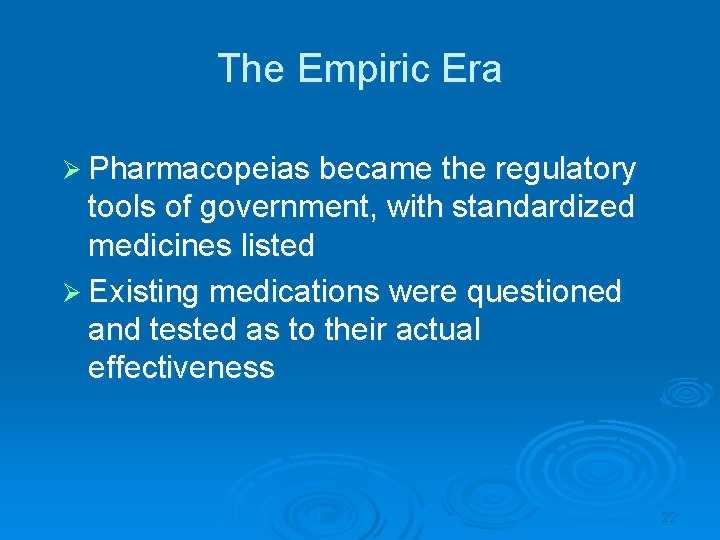 The Empiric Era

➢ Pharmacopeias became the regulatory tools of government, with standardized medicines listed

➢ Existing medications were questioned and tested as to their actual effectiveness

22